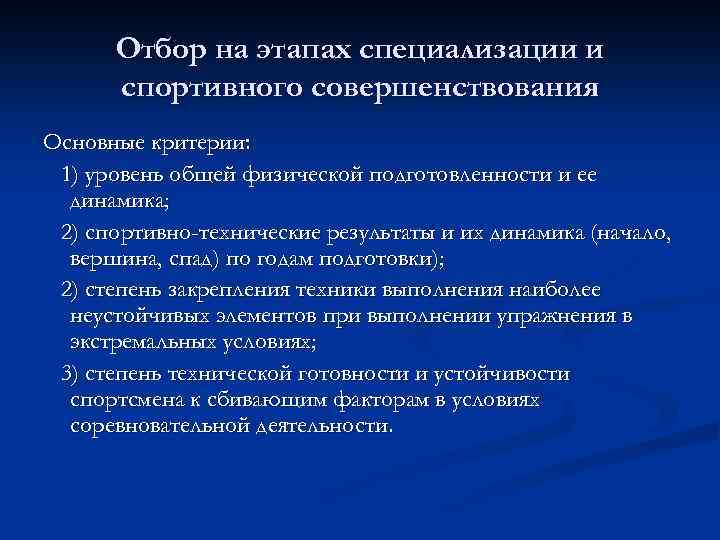 Отбор на этапах специализации и спортивного совершенствования

Основные критерии:

1) уровень общей физической подготовленности и ее динамика;

2) спортивно-технические результаты и их динамика (начало, вершина, спад) по годам подготовки);

2) степень закрепления техники выполнения наиболее неустойчивых элементов при выполнении упражнения в экстремальных условиях;

3) степень технической готовности и устойчивости спортсмена к сбивающим факторам в условиях соревновательной деятельности.